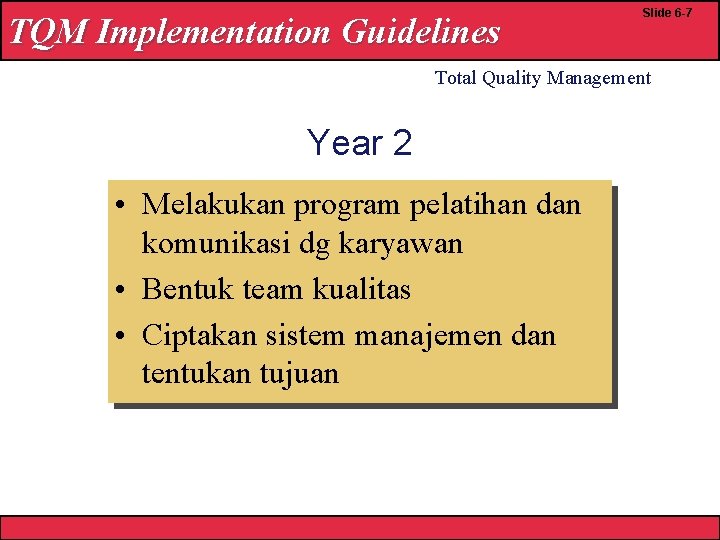 TQM Implementation Guidelines

Slide 6-7

Total Quality Management

Year 2

• Melakukan program pelatihan dan komunikasi dg karyawan
• Bentuk team kualitas
• Ciptakan sistem manajemen dan tentukan tujuan